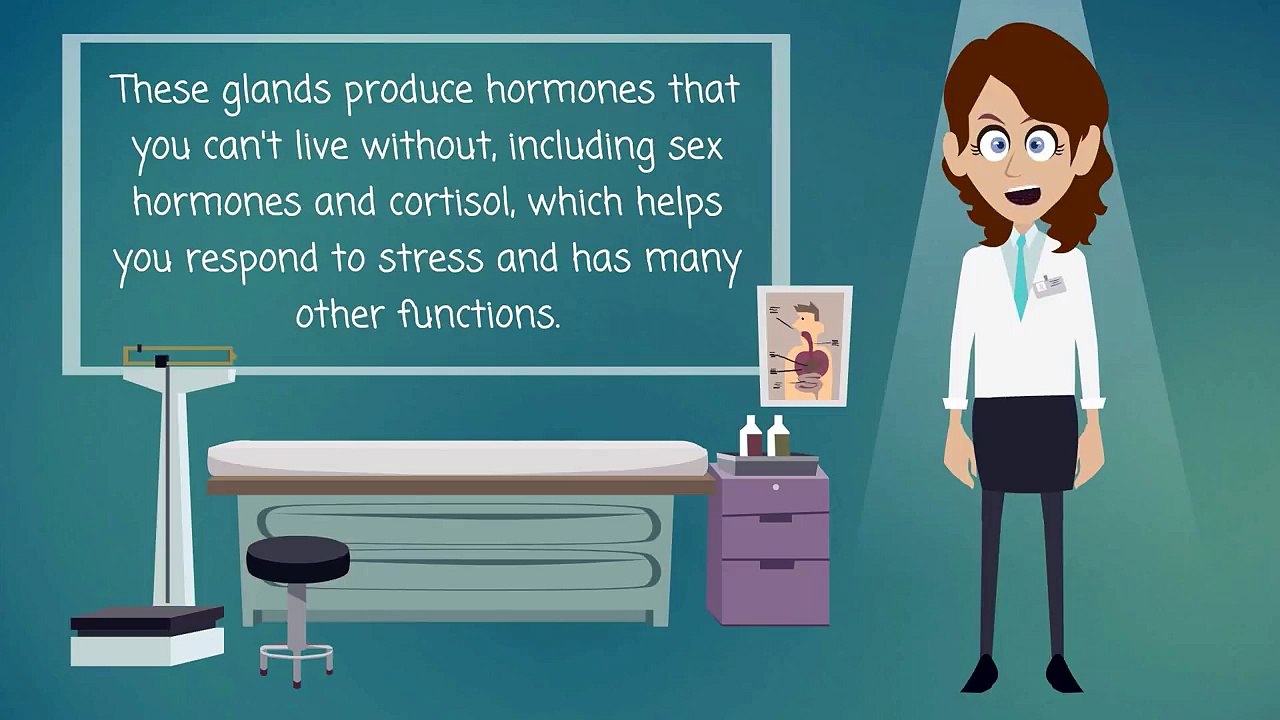 These glands produce hormones that you can't live without, including sex hormones and cortisol, which helps you respond to stress and has many other functions.